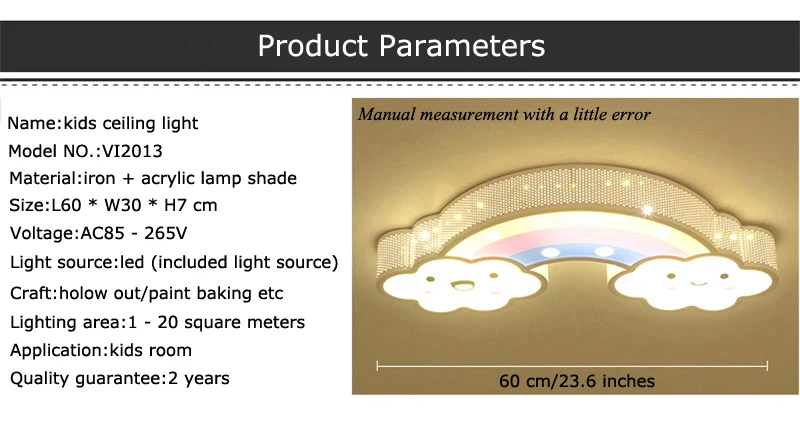 Product Parameters

Name:kids ceiling light
Model NO.:VI2013
Material:iron + acrylic lamp shade
Size:L60 * W30 * H7 cm
Voltage:AC85 - 265V
Light source:led (included light source)
Craft:holow out/paint baking etc
Lighting area:1 - 20 square meters
Application:kids room
Quality guarantee:2 years

Manual measurement with a little error

60 cm/23.6 inches